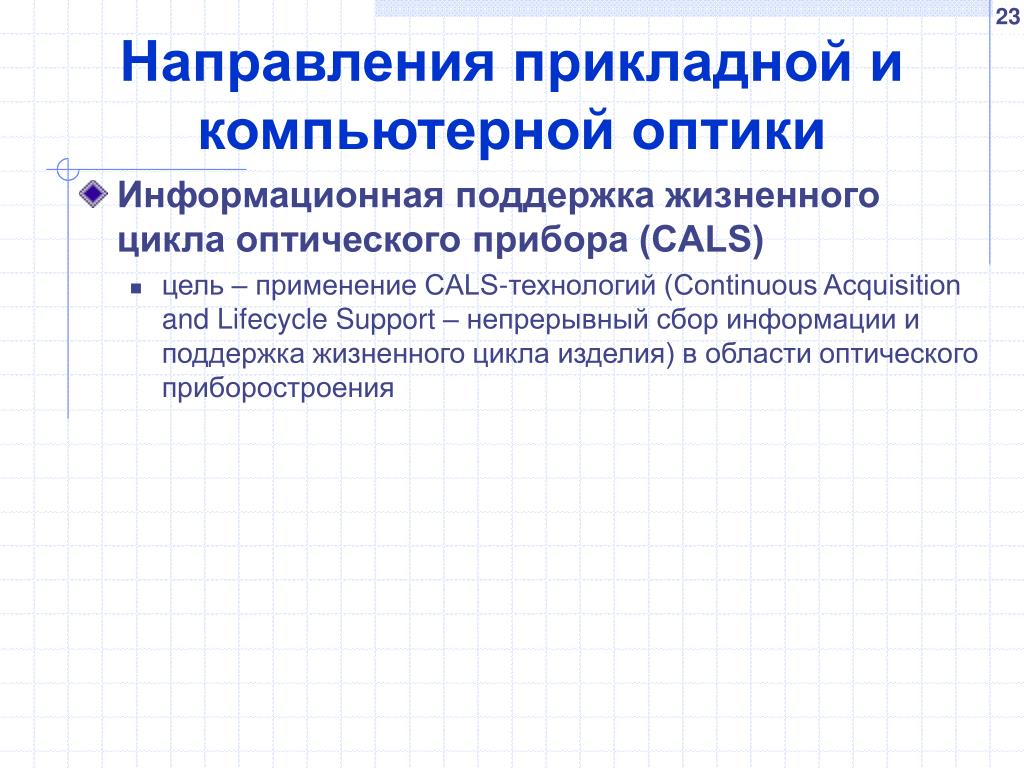 23

Направления прикладной и компьютерной оптики

Информационная поддержка жизненного цикла оптического прибора (CALS)

цель – применение CALS-технологий (Continuous Acquisition and Lifecycle Support – непрерывный сбор информации и поддержка жизненного цикла изделия) в области оптического приборостроения